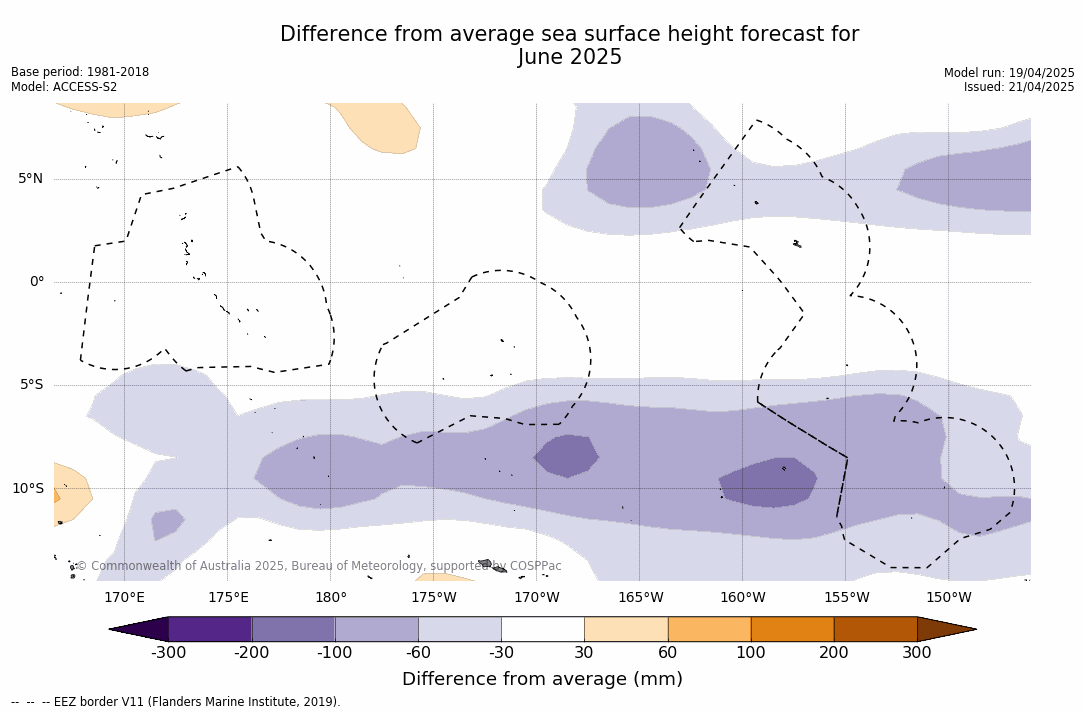 Difference from average sea surface height forecast for June 2025

Base period: 1981-2018
Model: ACCESS-S2

Model run: 19/04/2025
Issued: 21/04/2025

5°N
0°
5°S
10°S

© Commonwealth of Australia 2025, Bureau of Meteorology, supported by COSPPac

170°E 175°E 180° 175°W 170°W 165°W 160°W 155°W 150°W

-300 -200 -100 -60 -30 30 60 100 200 300

Difference from average (mm)

-- -- -- EEZ border V11 (Flanders Marine Institute, 2019).